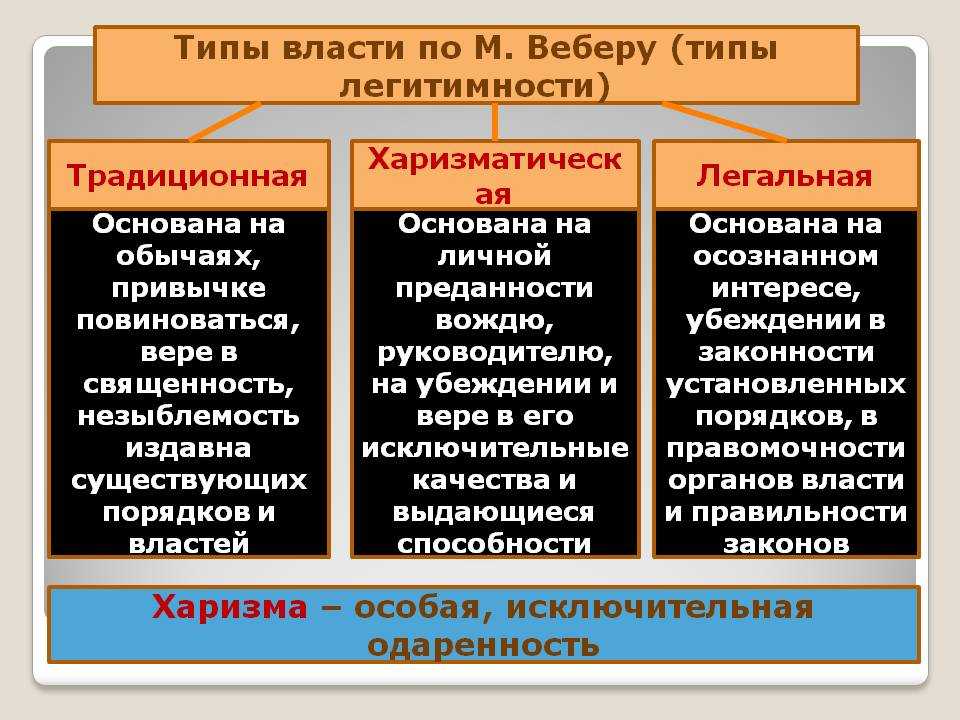 Типы власти по М. Веберу (типы легитимности)

Традиционная

Основана на обычаях, привычке повиноваться, вере в священность, незыблемость издавна существующих порядков и властей

Харизматическая

Основана на личной преданности вождю, руководителю, на убеждении и вере в его исключительные качества и выдающиеся способности

Легальная

Основана на осознанном интересе, убеждении в законности установленных порядков, в правомочности органов власти и правильности законов

Харизма – особая, исключительная одаренность